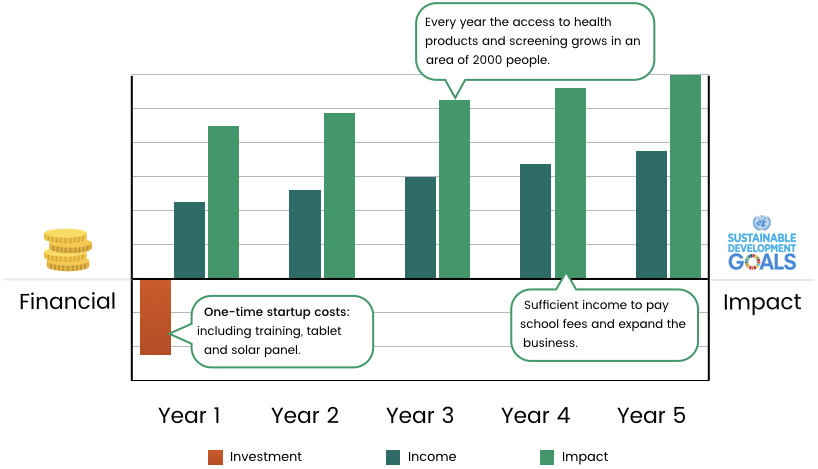 Every year the access to health products and screening grows in an area of 2000 people.

SUSTAINABLE DEVELOPMENT GOALS

Financial

Impact

One-time startup costs: including training, tablet and solar panel.

Sufficient income to pay school fees and expand the business.

Year 1 Year 2 Year 3 Year 4 Year 5

Investment Income Impact